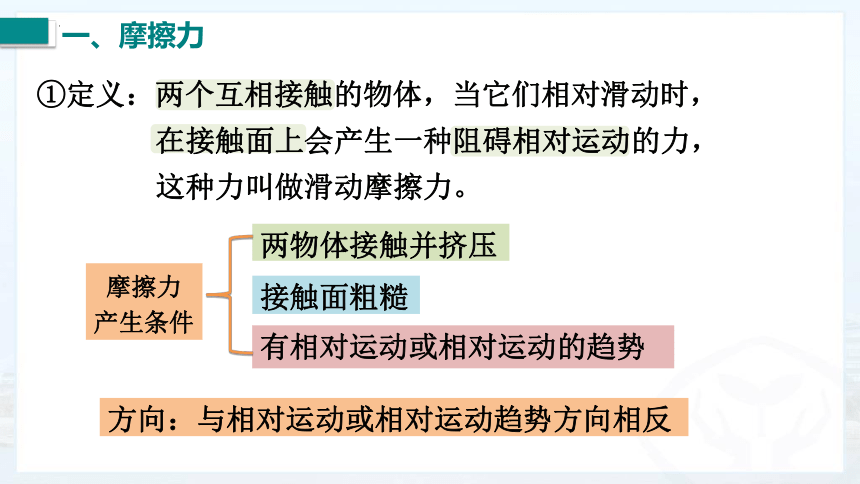 一、摩擦力

①定义：两个互相接触的物体，当它们相对滑动时，在接触面上会产生一种阻碍相对运动的力，这种力叫做滑动摩擦力。

摩擦力产生条件

两物体接触并挤压

接触面粗糙

有相对运动或相对运动的趋势

方向：与相对运动或相对运动趋势方向相反